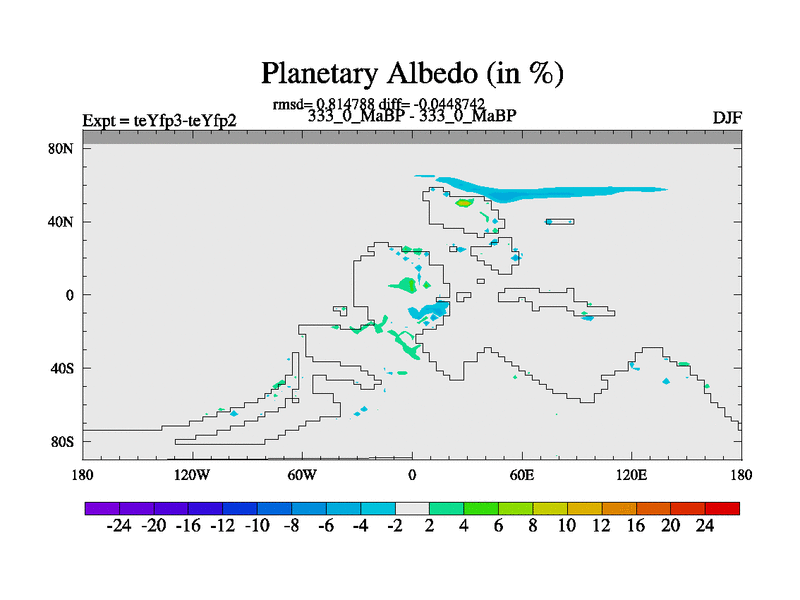 Planetary Albedo (in %)

rmsd= 0.814788 diff= -0.0448742

Expt = teYfp3-teYfp2

333_0_MaBP - 333_0_MaBP

DJF

80N
40N
0
40S
80S

180 120W 60W 0 60E 120E 180

-24 -20 -16 -12 -10 -8 -6 -4 -2 2 4 6 8 10 12 16 20 24